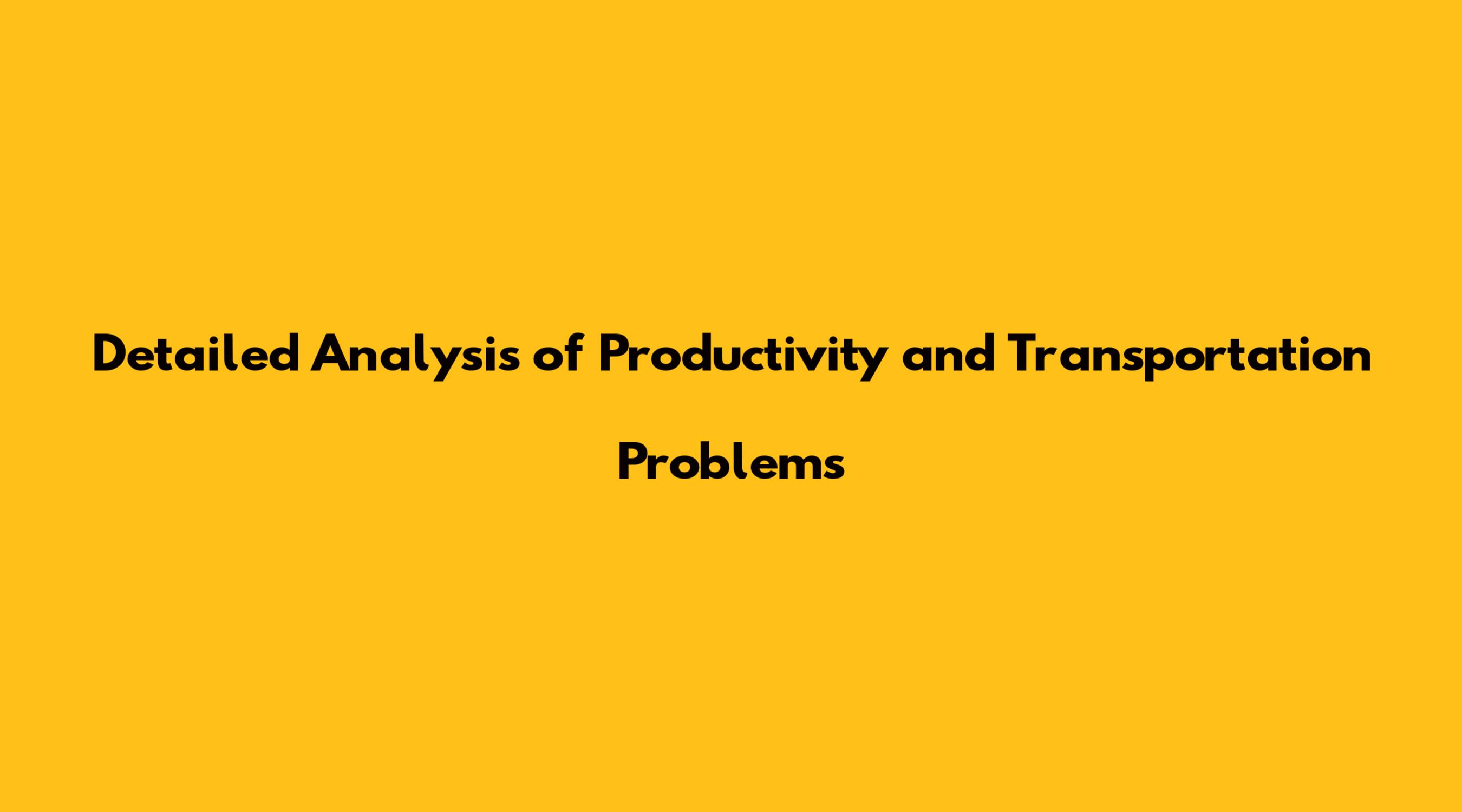 Detailed Analysis of Productivity and Transportation Problems